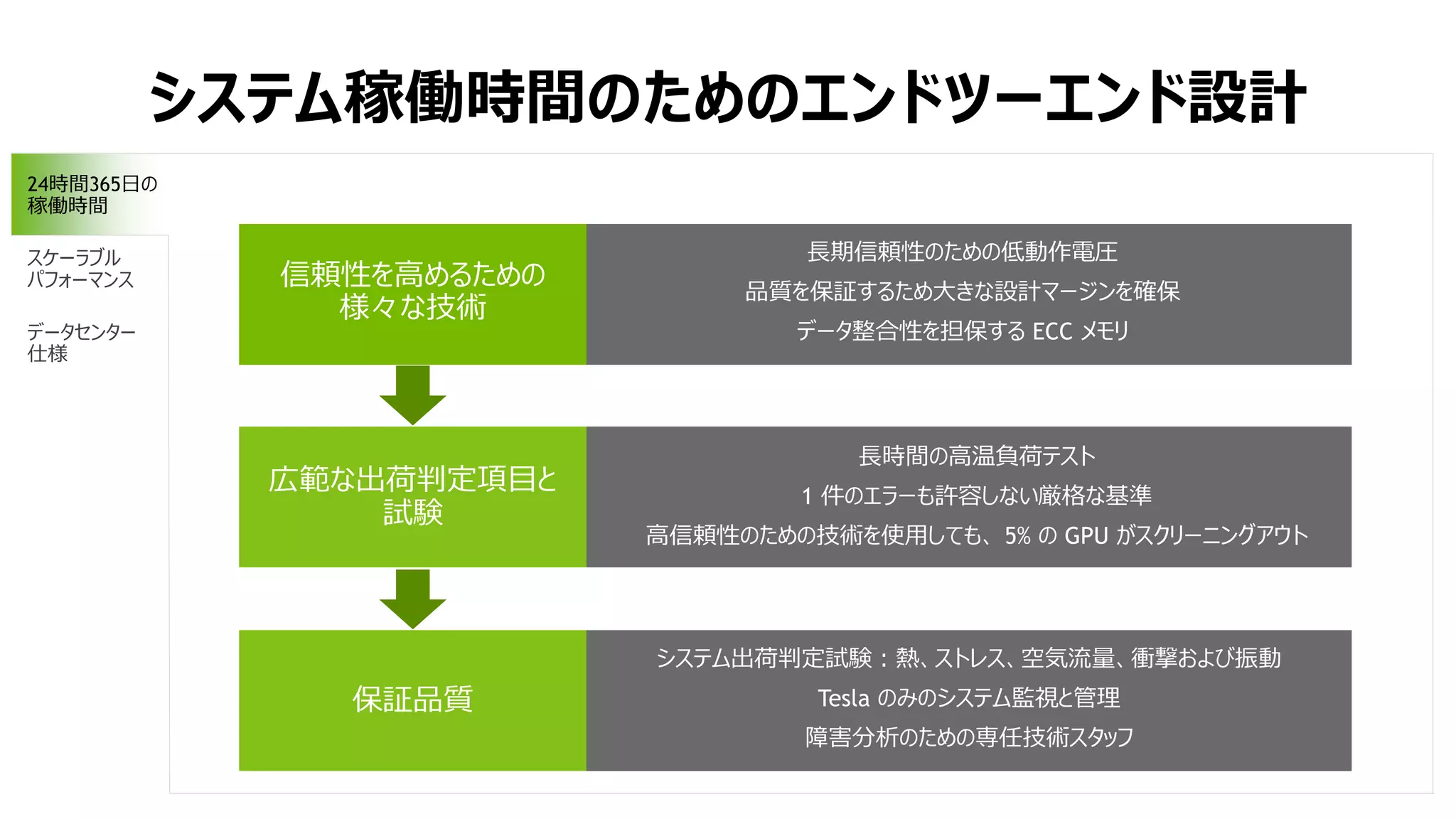 システム稼働時間のためのエンドツーエンド設計

24時間365日の稼働時間

スケーラブルパフォーマンス

データセンター仕様

信頼性を高めるための様々な技術

長期信頼性のための低動作電圧
品質を保証するため大きな設計マージンを確保
データ整合性を担保する ECC メモリ

広範な出荷判定項目と試験

長時間の高温負荷テスト
1 件のエラーも許容しない厳格な基準
高信頼性のための技術を使用しても、5% の GPU がスクリーニングアウト

保証品質

システム出荷判定試験：熱、ストレス、空気流量、衝撃および振動
Tesla のみのシステム監視と管理
障害分析のための専任技術スタッフ